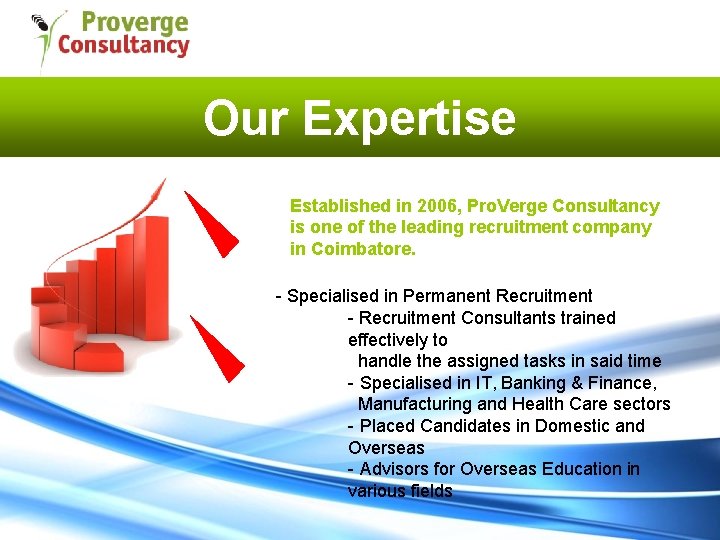 Proverge Consultancy

Our Expertise

Established in 2006, ProVerge Consultancy is one of the leading recruitment company in Coimbatore.

- Specialised in Permanent Recruitment
- Recruitment Consultants trained effectively to handle the assigned tasks in said time
- Specialised in IT, Banking & Finance, Manufacturing and Health Care sectors
- Placed Candidates in Domestic and Overseas
- Advisors for Overseas Education in various fields